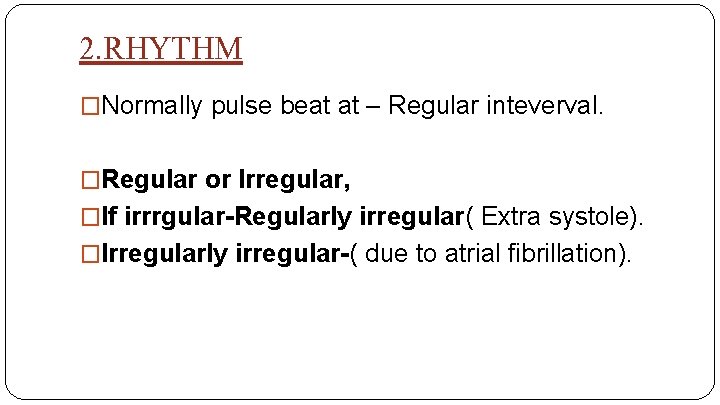 2.RHYTHM

□Normally pulse beat at – Regular inteverval.

□Regular or Irregular,
□If irrrgular-Regularly irregular( Extra systole).
□Irregularly irregular-( due to atrial fibrillation).